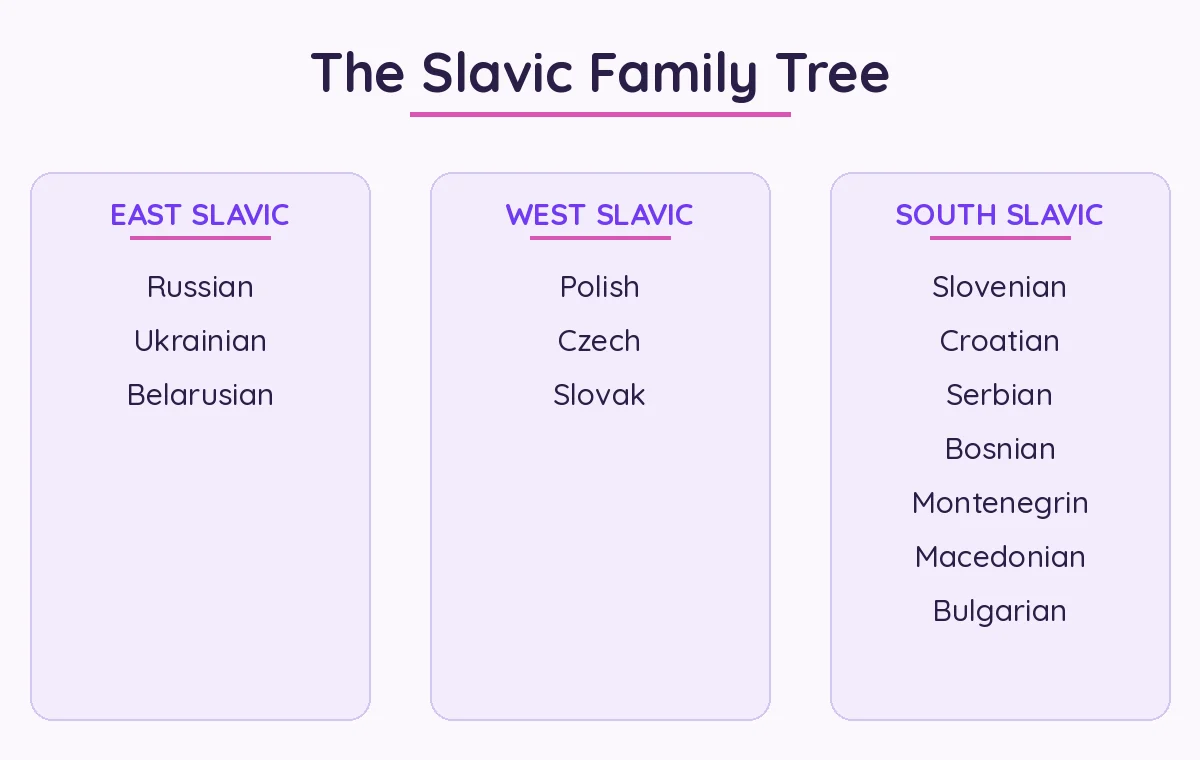 The Slavic Family Tree

EAST SLAVIC

Russian

Ukrainian

Belarusian

WEST SLAVIC

Polish

Czech

Slovak

SOUTH SLAVIC

Slovenian

Croatian

Serbian

Bosnian

Montenegrin

Macedonian

Bulgarian